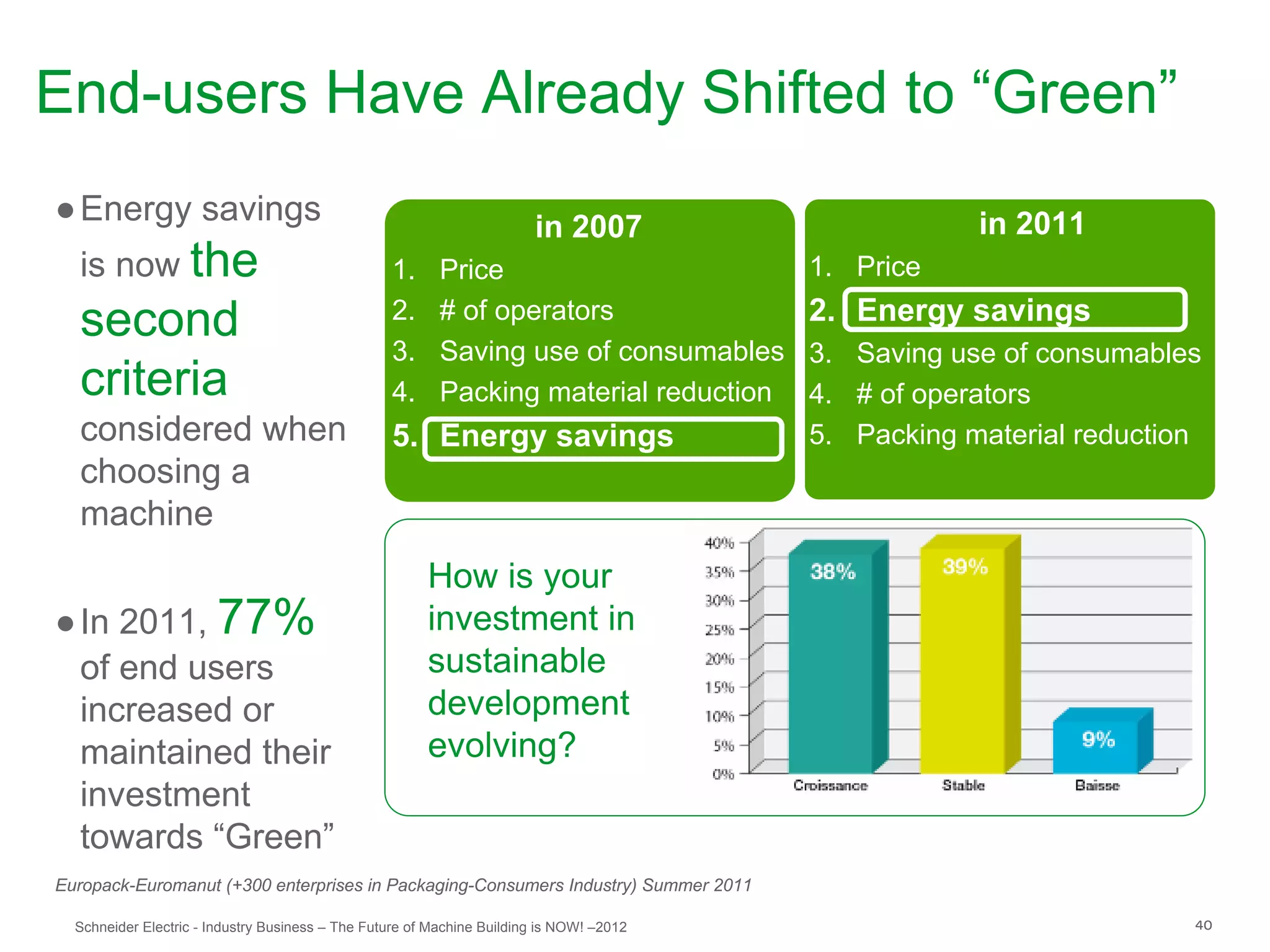 End-users Have Already Shifted to “Green”

● Energy savings is now the second criteria considered when choosing a machine

● In 2011, 77% of end users increased or maintained their investment towards “Green”

in 2007
1. Price
2. # of operators
3. Saving use of consumables
4. Packing material reduction
5. Energy savings

in 2011
1. Price
2. Energy savings
3. Saving use of consumables
4. # of operators
5. Packing material reduction

How is your investment in sustainable development evolving?

40%
35%
30%
25%
20%
15%
10%
5%
0%

38%
39%
9%

Croissance
Stable
Baisse

Europack-Euromanut (+300 enterprises in Packaging-Consumers Industry) Summer 2011

Schneider Electric - Industry Business – The Future of Machine Building is NOW! –2012

40